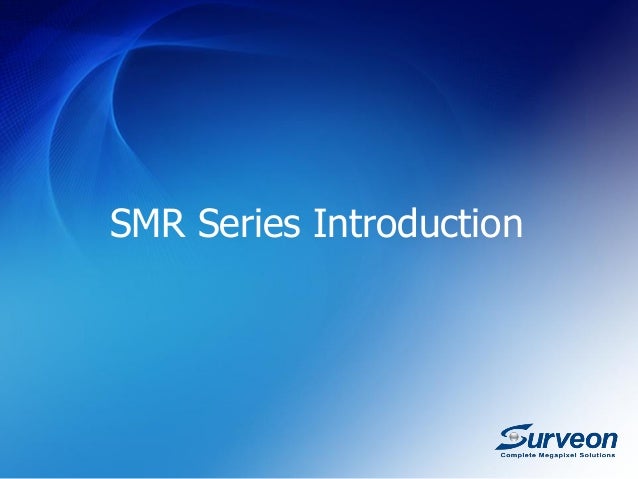 SMR Series Introduction

Surveon
Complete Megapixel Solutions